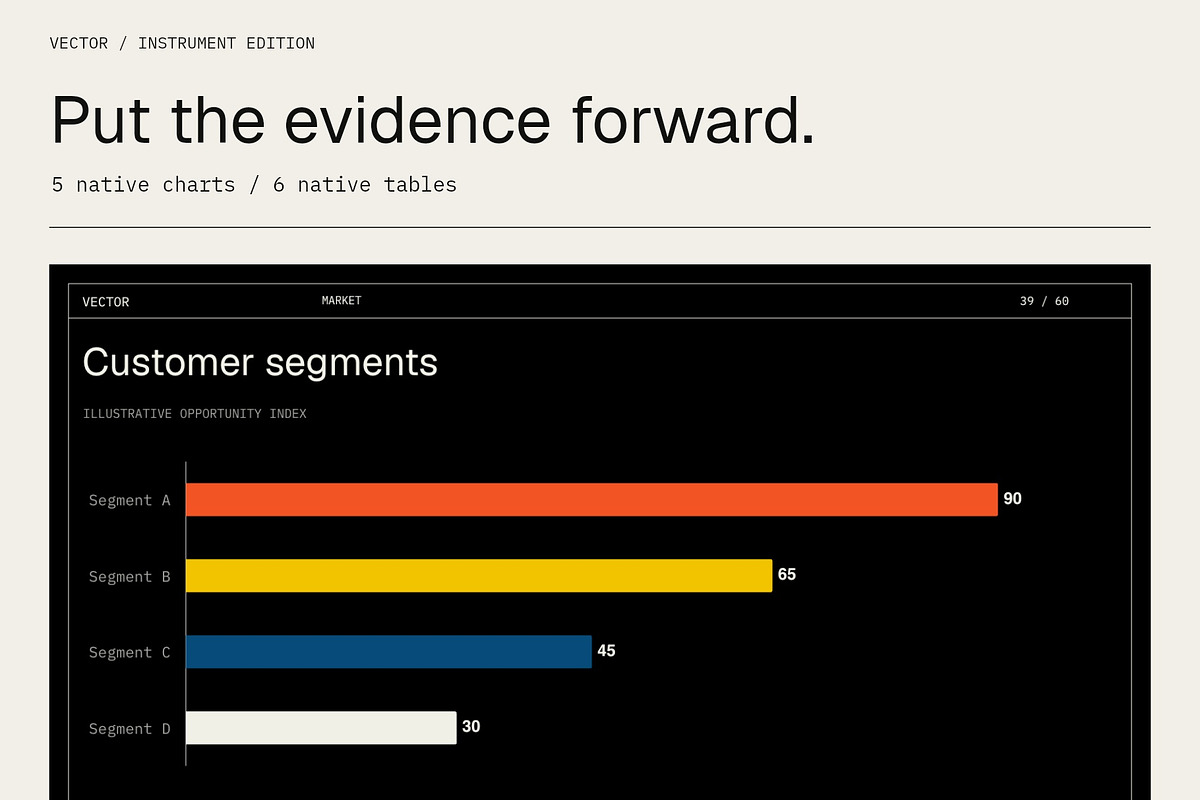 VECTOR / INSTRUMENT EDITION

Put the evidence forward.

5 native charts / 6 native tables

VECTOR MARKET 39 / 60

Customer segments

ILLUSTRATIVE OPPORTUNITY INDEX

Segment A 90
Segment B 65
Segment C 45
Segment D 30